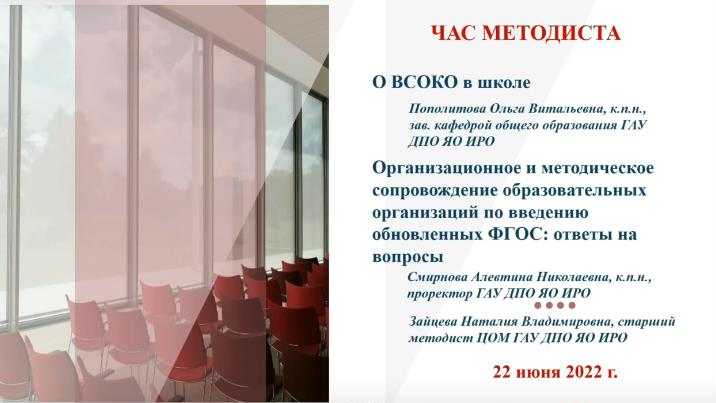 ЧАС МЕТОДИСТА

О ВСОКО в школе

Пополитова Ольга Витальевна, к.п.н., зав. кафедрой общего образования ГАУ ДПО ЯО ИРО

Организационное и методическое сопровождение образовательных организаций по введению обновленных ФГОС: ответы на вопросы

Смирнова Алевтина Николаевна, к.п.н., проректор ГАУ ДПО ЯО ИРО

Зайцева Наталия Владимировна, старший методист ЦОМ ГАУ ДПО ЯО ИРО

22 июня 2022 г.